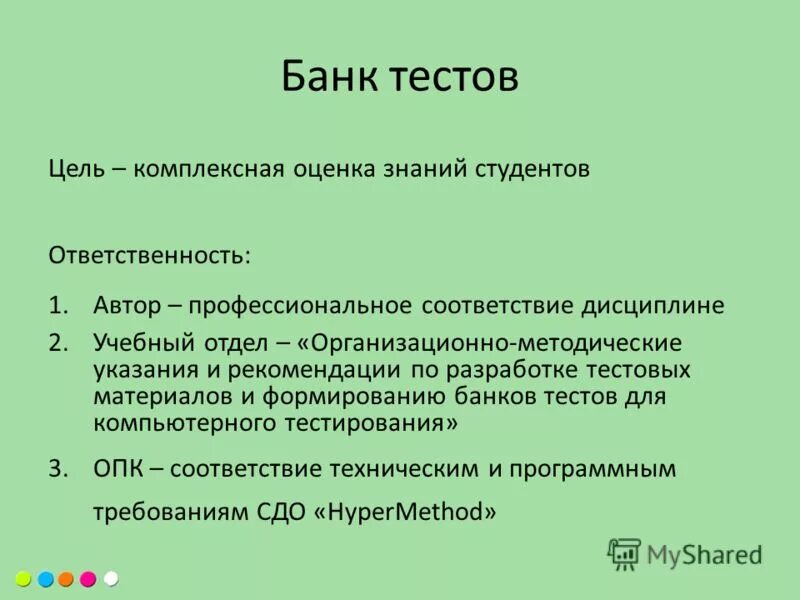 Банк тестов

Цель – комплексная оценка знаний студентов

Ответственность:

1. Автор – профессиональное соответствие дисциплине
2. Учебный отдел – «Организационно-методические указания и рекомендации по разработке тестовых материалов и формированию банков тестов для компьютерного тестирования»
3. ОПК – соответствие техническим и программным требованиям СДО «HyperMethod»

MyShared